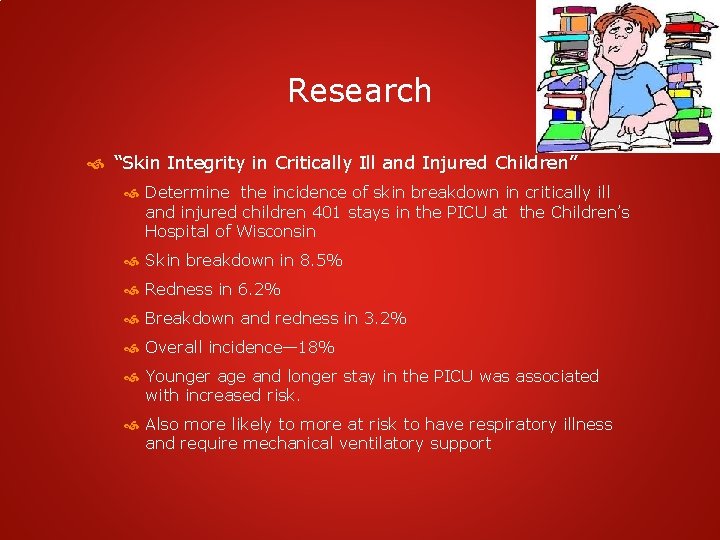 Research

“Skin Integrity in Critically Ill and Injured Children”

Determine the incidence of skin breakdown in critically ill and injured children 401 stays in the PICU at the Children’s Hospital of Wisconsin

Skin breakdown in 8.5%

Redness in 6.2%

Breakdown and redness in 3.2%

Overall incidence—18%

Younger age and longer stay in the PICU was associated with increased risk.

Also more likely to more at risk to have respiratory illness and require mechanical ventilatory support